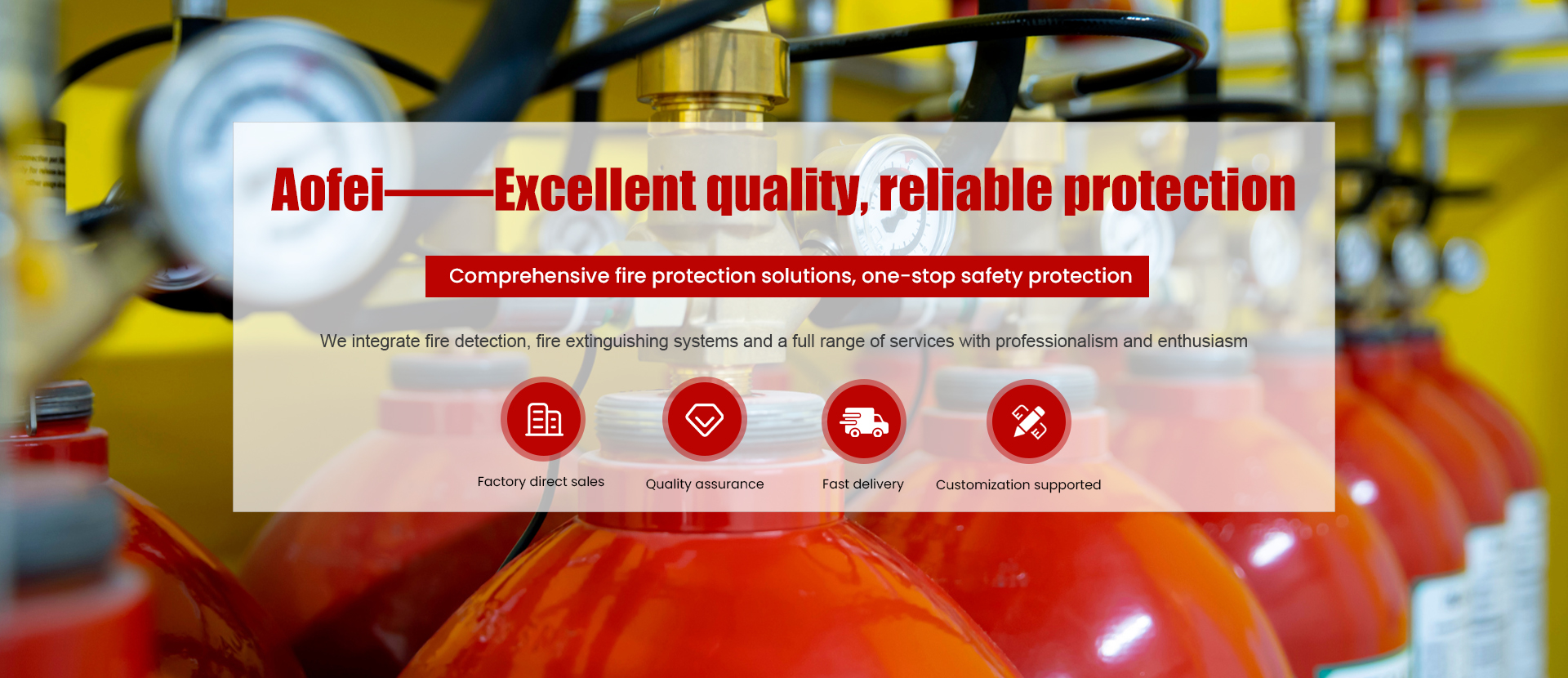 Aofei——Excellent quality, reliable protection

Comprehensive fire protection solutions, one-stop safety protection

We integrate fire detection, fire extinguishing systems and a full range of services with professionalism and enthusiasm

Factory direct sales

Quality assurance

Fast delivery

Customization supported